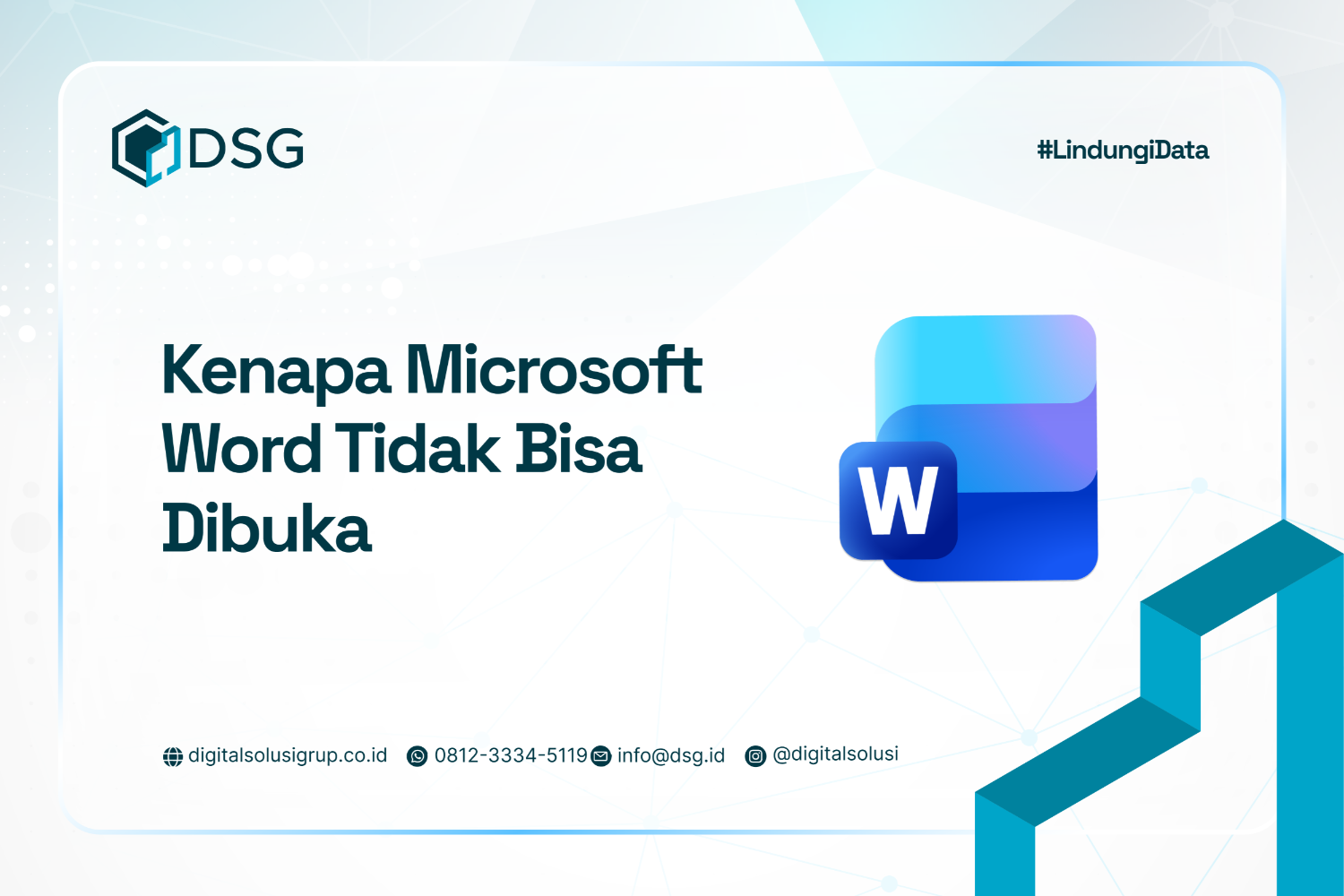 DSG

#LindungiData

Kenapa Microsoft Word Tidak Bisa Dibuka

W

digitalsolusigrup.co.id 0812-3334-5119 info@dsg.id @digitalsolusi